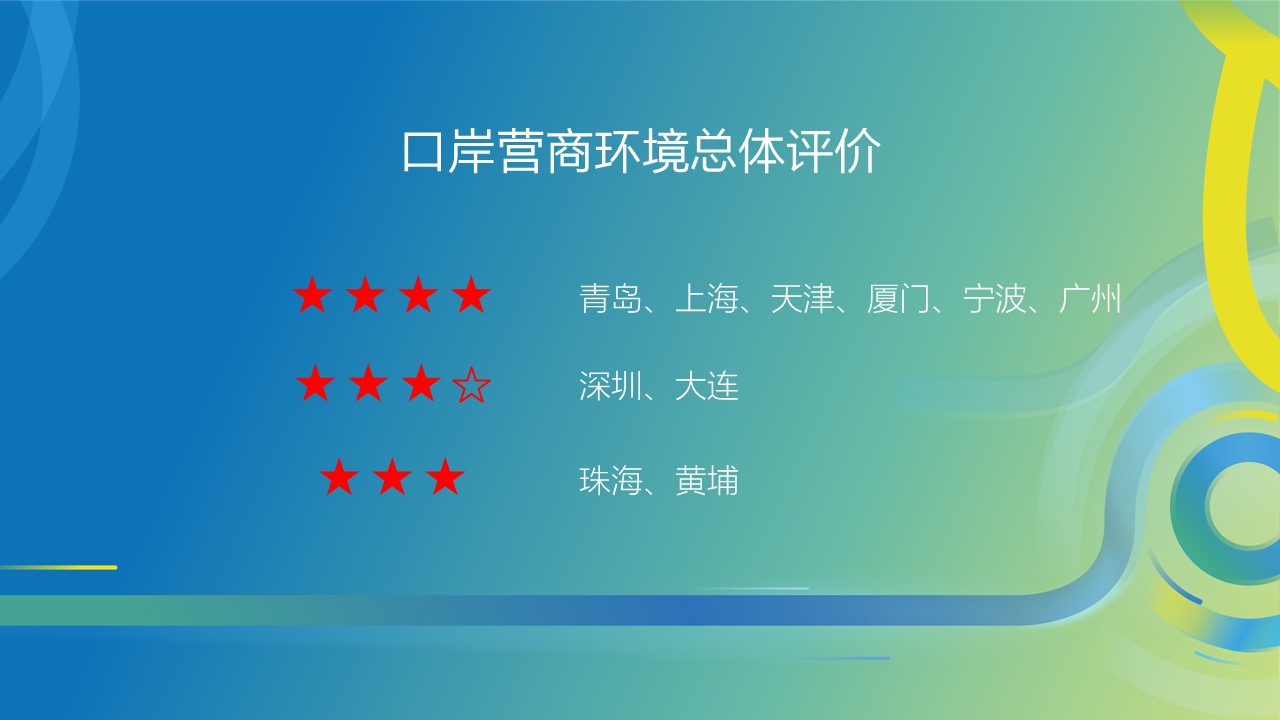 口岸营商环境总体评价

★★★★ 青岛、上海、天津、厦门、宁波、广州

★★★☆ 深圳、大连

★★★ 珠海、黄埔